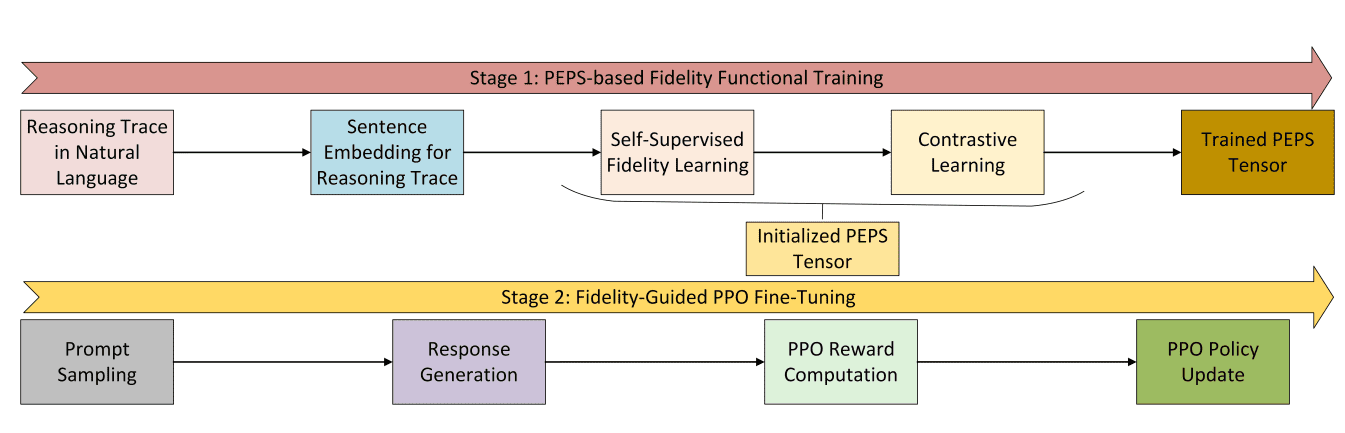 Stage 1: PEPS-based Fidelity Functional Training

Reasoning Trace in Natural Language

Sentence Embedding for Reasoning Trace

Self-Supervised Fidelity Learning

Contrastive Learning

Trained PEPS Tensor

Initialized PEPS Tensor

Stage 2: Fidelity-Guided PPO Fine-Tuning

Prompt Sampling

Response Generation

PPO Reward Computation

PPO Policy Update